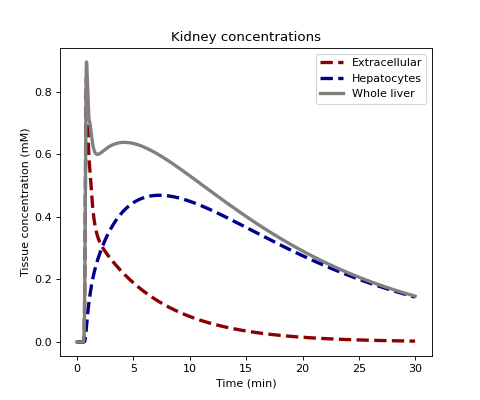 Kidney concentrations

Extracellular
Hepatocytes
Whole liver

Tissue concentration (mM)

0.8
0.6
0.4
0.2
0.0

0
5
10
15
20
25
30

Time (min)